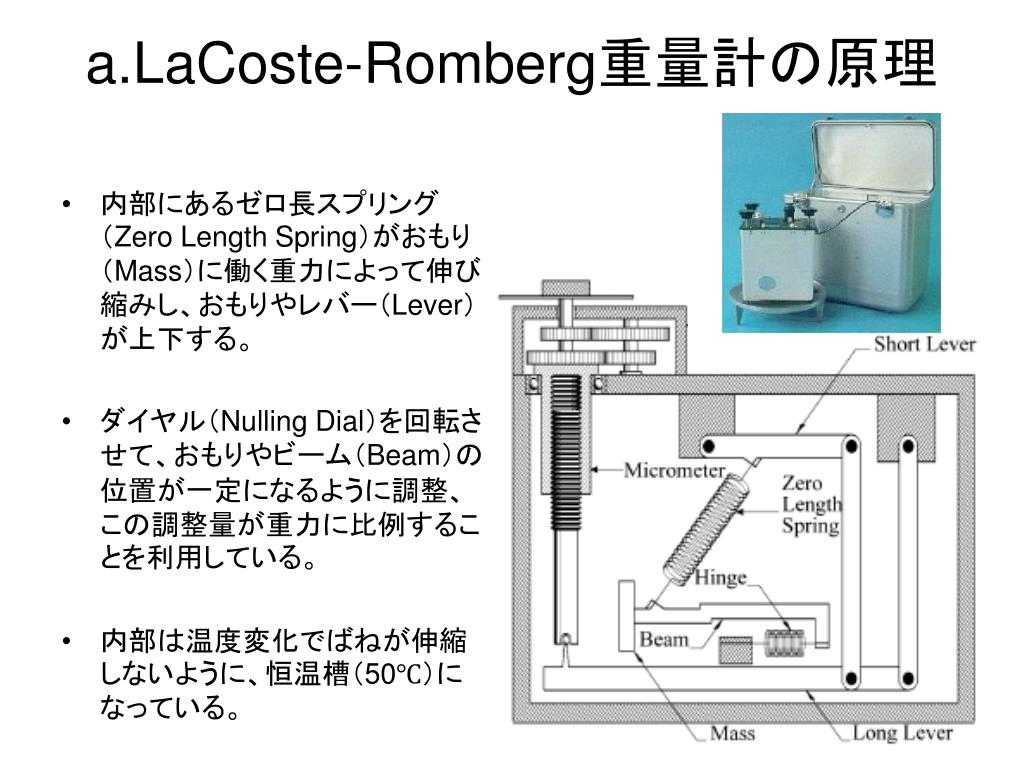 a.LaCoste-Romberg重量計の原理

• 内部にあるゼロ長スプリング（Zero Length Spring）がおもり（Mass）に働く重力によって伸び縮みし、おもりやレバー（Lever）が上下する。

• ダイヤル（Nulling Dial）を回転させて、おもりやビーム（Beam）の位置が一定になるように調整、この調整量が重力に比例することを利用している。

• 内部は温度変化でばねが伸縮しないように、恒温槽（50℃）になっている。

Short Lever
Micrometer
Zero Length Spring
Hinge
Beam
Mass
Long Lever